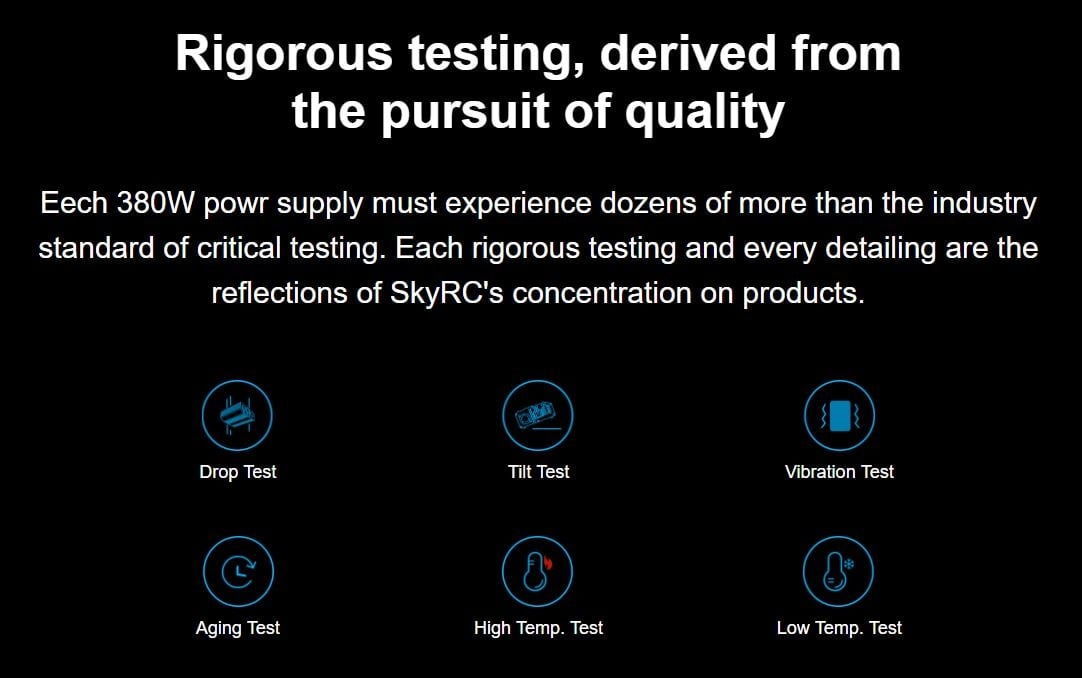 Rigorous testing, derived from the pursuit of quality

Eech 380W powr supply must experience dozens of more than the industry standard of critical testing. Each rigorous testing and every detailing are the reflections of SkyRC's concentration on products.

Drop Test

Tilt Test

Vibration Test

Aging Test

High Temp. Test

Low Temp. Test